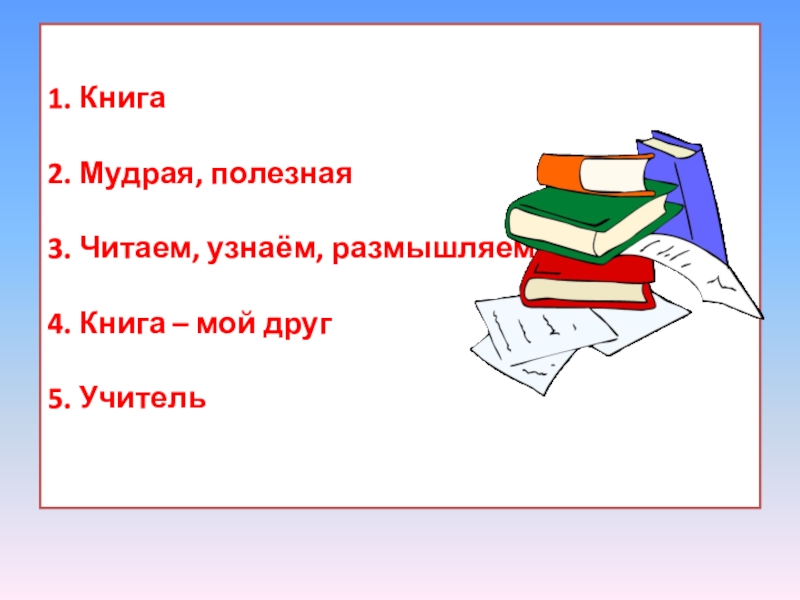 1. Книга

2. Мудрая, полезная

3. Читаем, узнаём, размышляем

4. Книга – мой друг

5. Учитель